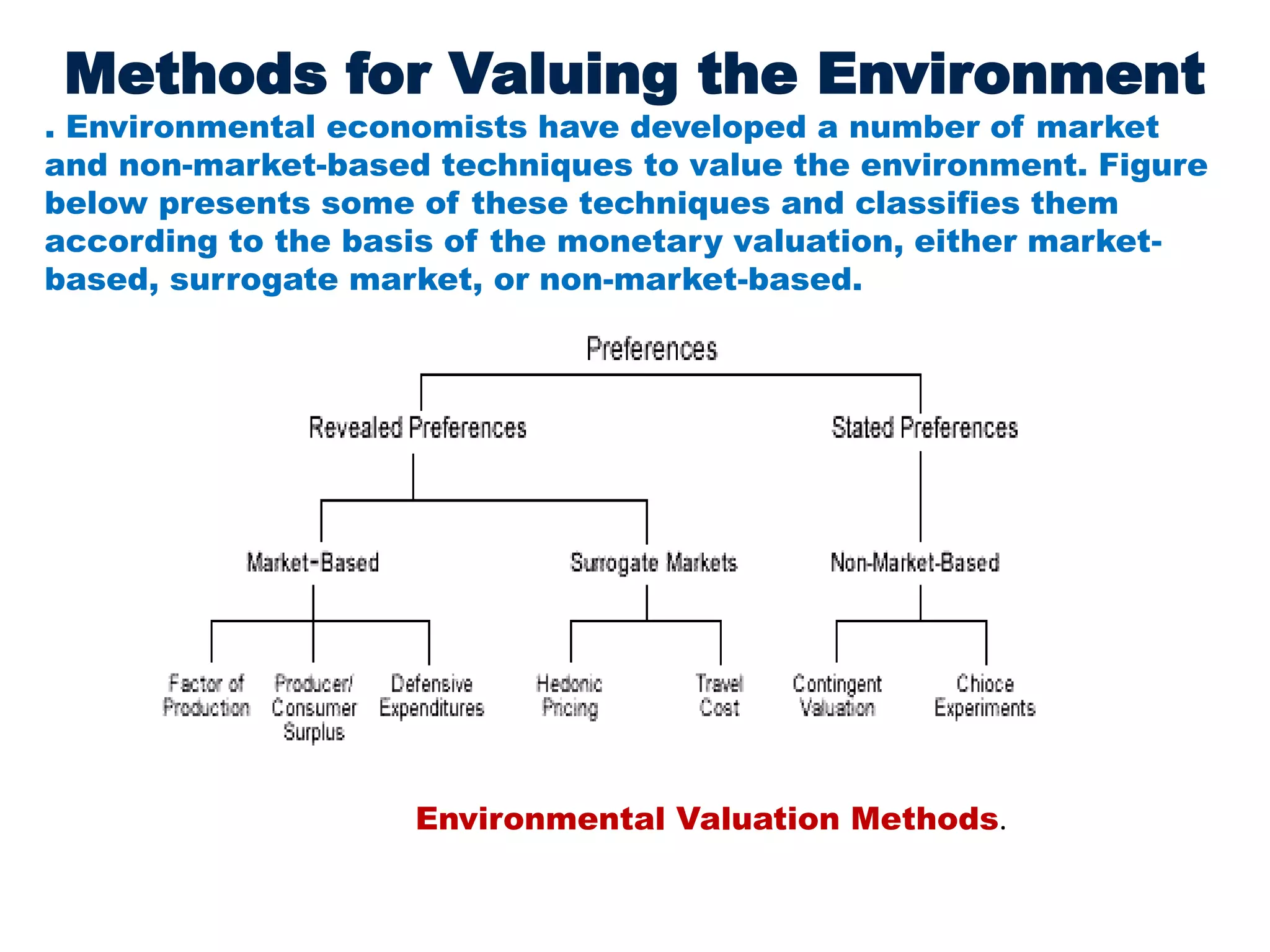 Methods for Valuing the Environment

. Environmental economists have developed a number of market and non-market-based techniques to value the environment. Figure below presents some of these techniques and classifies them according to the basis of the monetary valuation, either market-based, surrogate market, or non-market-based.

Preferences

Revealed Preferences

Stated Preferences

Market-Based

Surrogate Markets

Non-Market-Based

Factor of Production

Producer/ Consumer Surplus

Defensive Expenditures

Hedonic Pricing

Travel Cost

Contingent Valuation

Chioce Experiments

Environmental Valuation Methods.